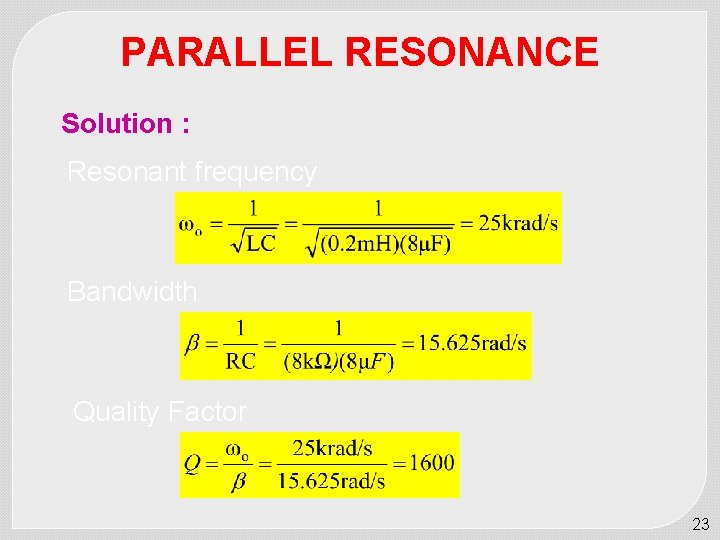 PARALLEL RESONANCE

Solution :

Resonant frequency

$\omega_o = \frac{1}{\sqrt{LC}} = \frac{1}{\sqrt{(0.2mH)(8\mu F)}} = 25krad/s$

Bandwidth

$\beta = \frac{1}{RC} = \frac{1}{(8k\Omega)(8\mu F)} = 15.625rad/s$

Quality Factor

$Q = \frac{\omega_o}{\beta} = \frac{25krad/s}{15.625rad/s} = 1600$

23